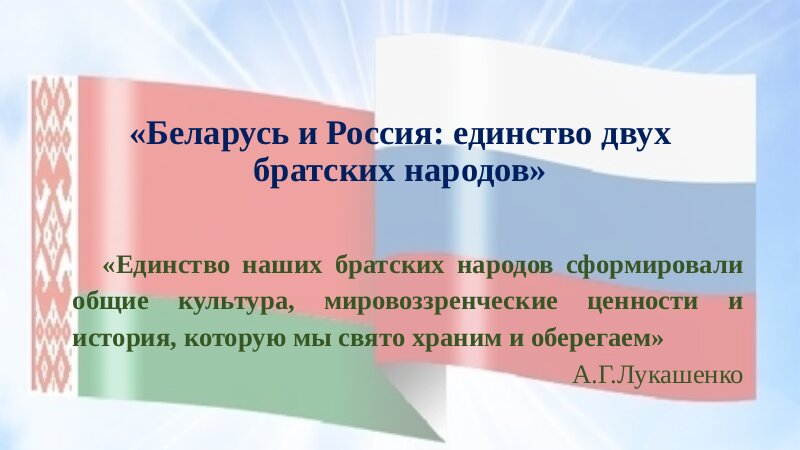 «Беларусь и Россия: единство двух братских народов»

«Единство наших братских народов сформировали общие культура, мировоззренческие ценности и история, которую мы свято храним и оберегаем»

А.Г.Лукашенко